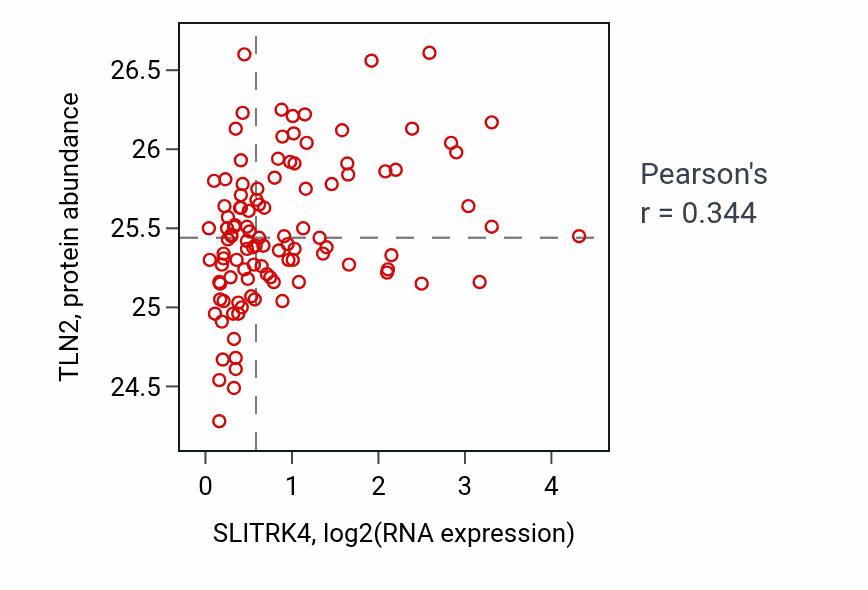 TLN2, protein abundance

26.5
26
25.5
25
24.5

0
1
2
3
4

SLITRK4, log2(RNA expression)

Pearson's
r = 0.344